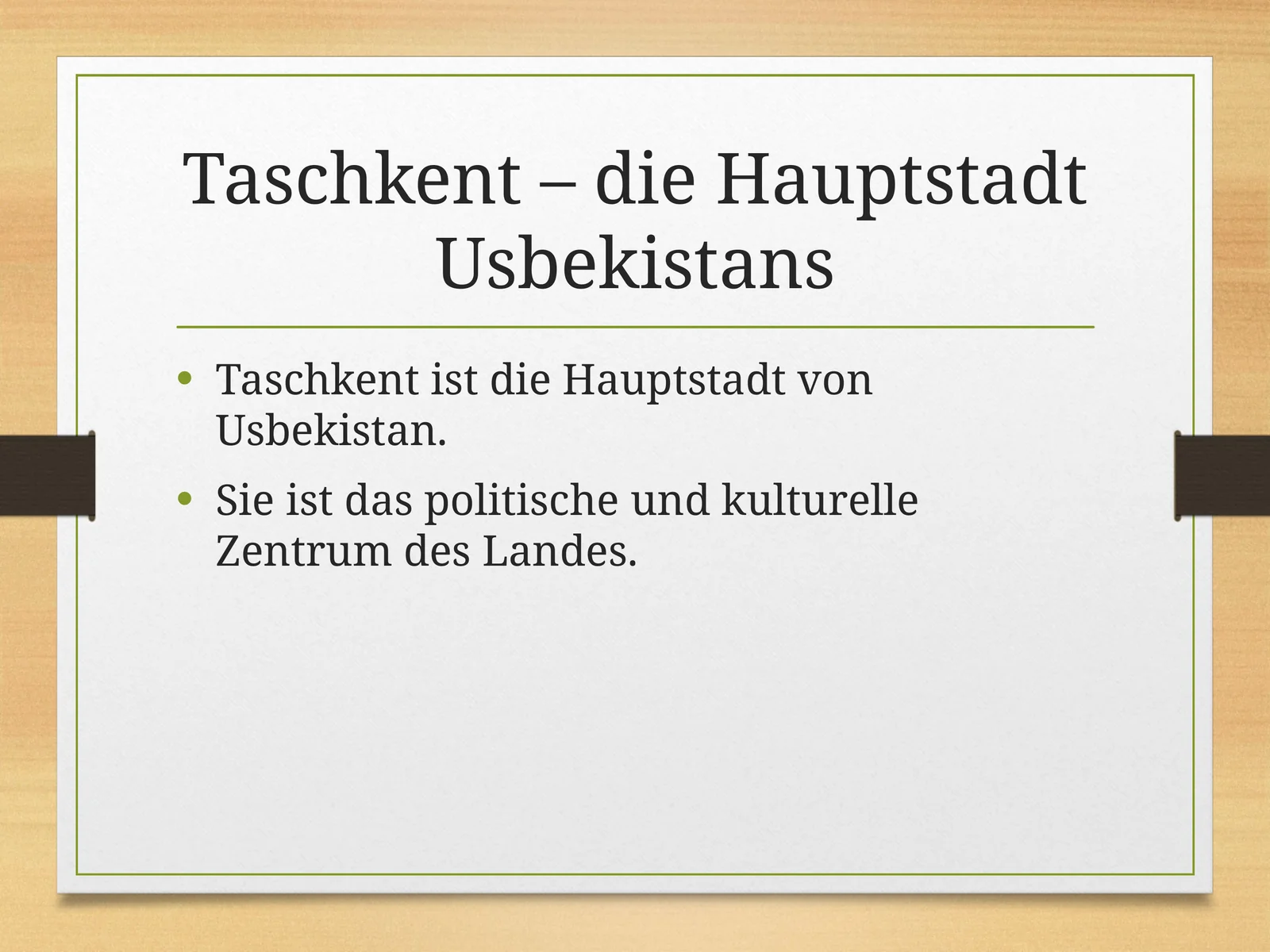 Taschkent – die Hauptstadt Usbekistans

• Taschkent ist die Hauptstadt von Usbekistan.
• Sie ist das politische und kulturelle Zentrum des Landes.